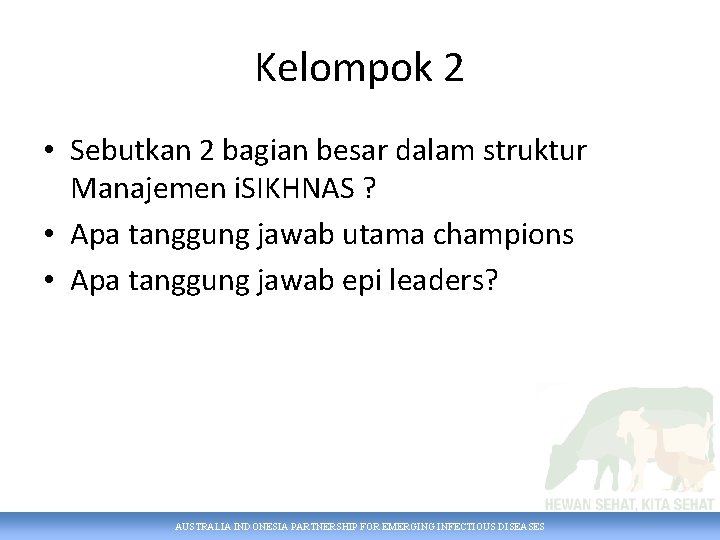 Kelompok 2

• Sebutkan 2 bagian besar dalam struktur Manajemen iSIKHNAS ?
• Apa tanggung jawab utama champions
• Apa tanggung jawab epi leaders?

HEWAN SEHAT, KITA SEHAT

AUSTRALIA INDONESIA PARTNERSHIP FOR EMERGING INFECTIOUS DISEASES